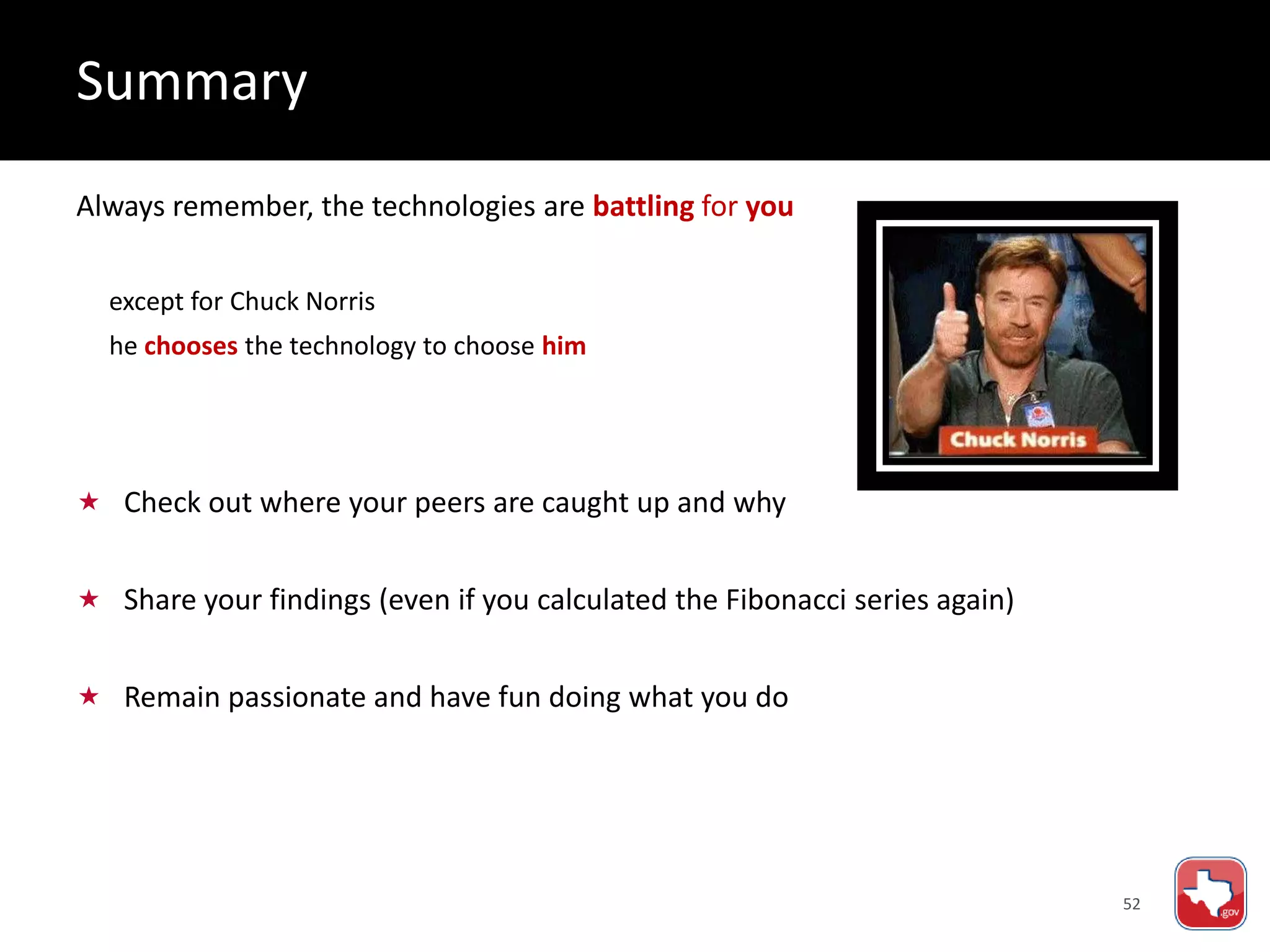 Summary

Always remember, the technologies are battling for you

except for Chuck Norris

he chooses the technology to choose him

Chuck Norris

★ Check out where your peers are caught up and why

★ Share your findings (even if you calculated the Fibonacci series again)

★ Remain passionate and have fun doing what you do

52

.gov